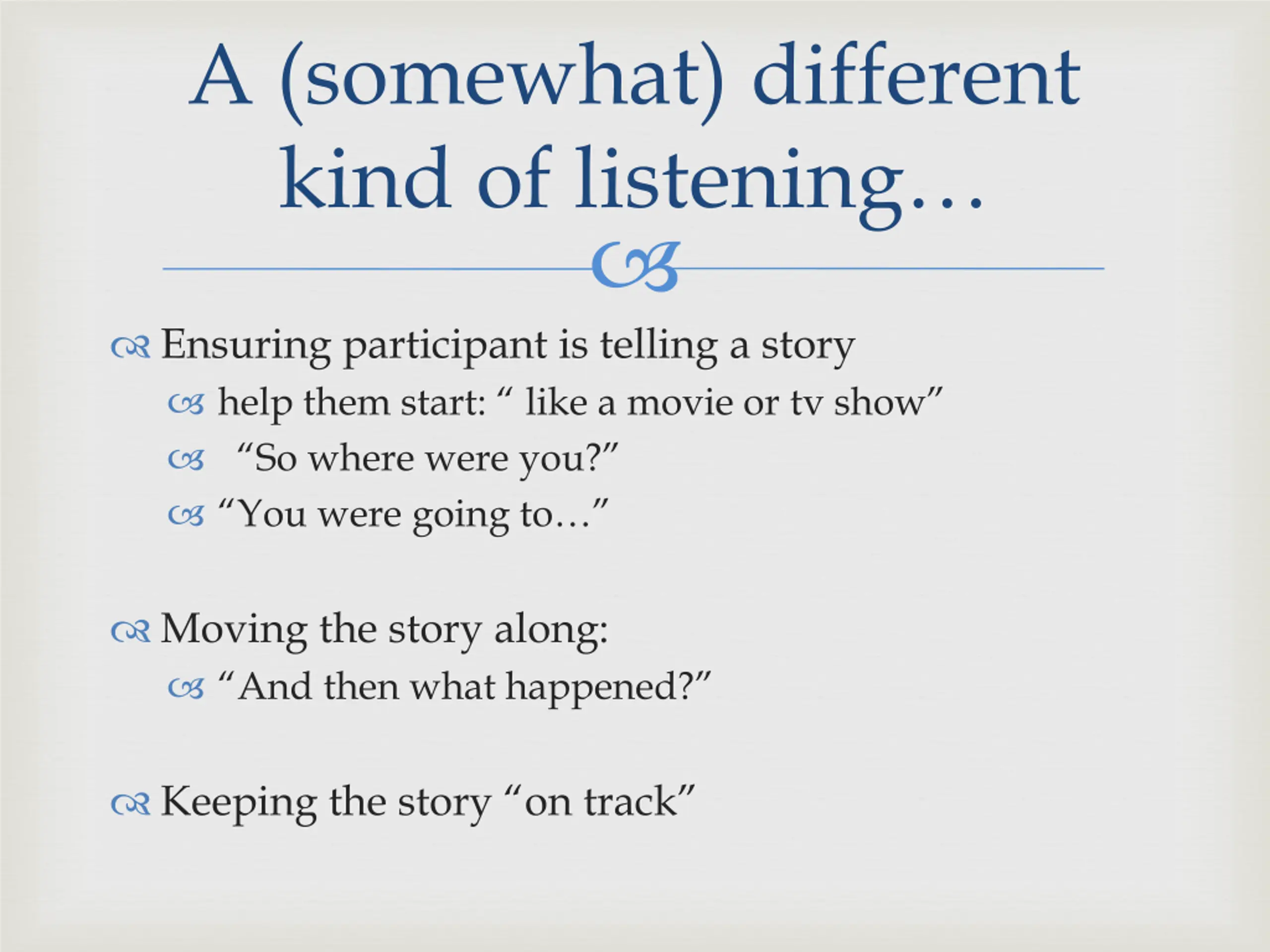 A (somewhat) different kind of listening…

Ensuring participant is telling a story
help them start: “ like a movie or tv show”
“So where were you?”
“You were going to…”

Moving the story along:
“And then what happened?”

Keeping the story “on track”